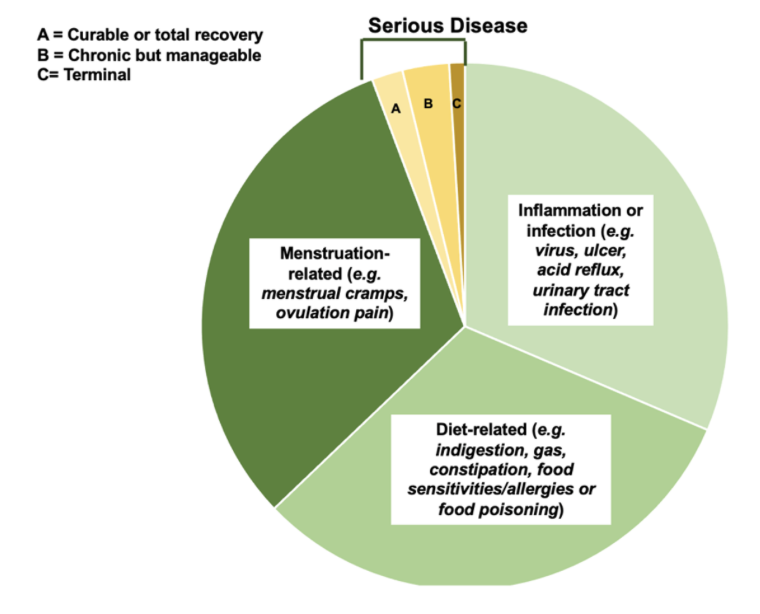 A = Curable or total recovery
B = Chronic but manageable
C= Terminal

Serious Disease

A

B

C

Menstruation-related (e.g. menstrual cramps, ovulation pain)

Inflammation or infection (e.g. virus, ulcer, acid reflux, urinary tract infection)

Diet-related (e.g. indigestion, gas, constipation, food sensitivities/allergies or food poisoning)